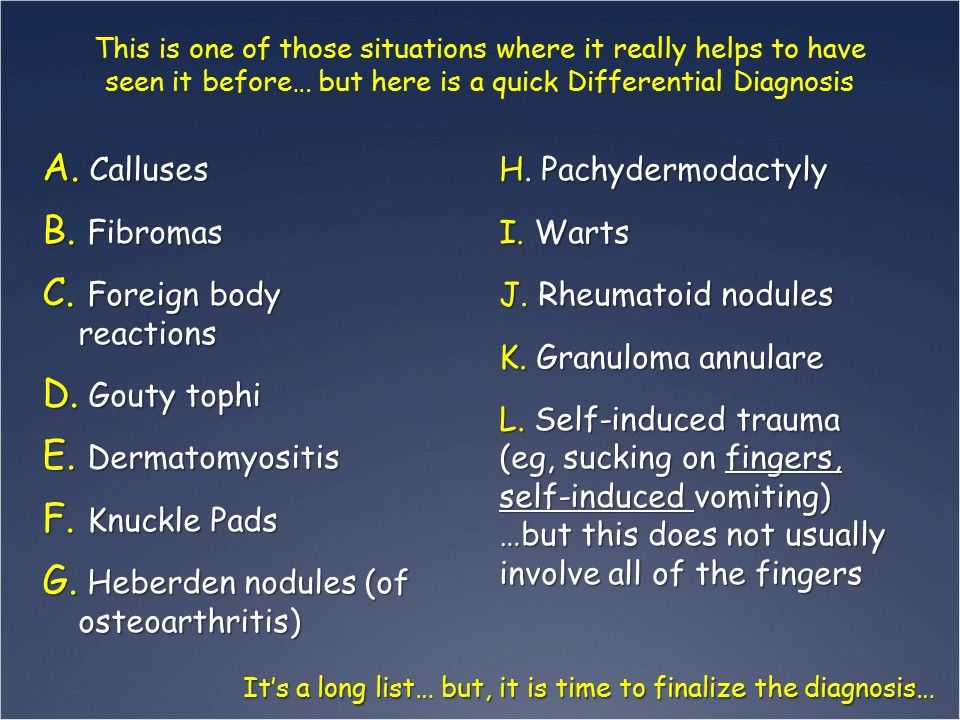 This is one of those situations where it really helps to have seen it before… but here is a quick Differential Diagnosis

A. Calluses

B. Fibromas

C. Foreign body reactions

D. Gouty tophi

E. Dermatomyositis

F. Knuckle Pads

G. Heberden nodules (of osteoarthritis)

H. Pachydermodactyly

I. Warts

J. Rheumatoid nodules

K. Granuloma annulare

L. Self-induced trauma (eg, sucking on fingers, self-induced vomiting) …but this does not usually involve all of the fingers

It's a long list… but, it is time to finalize the diagnosis…